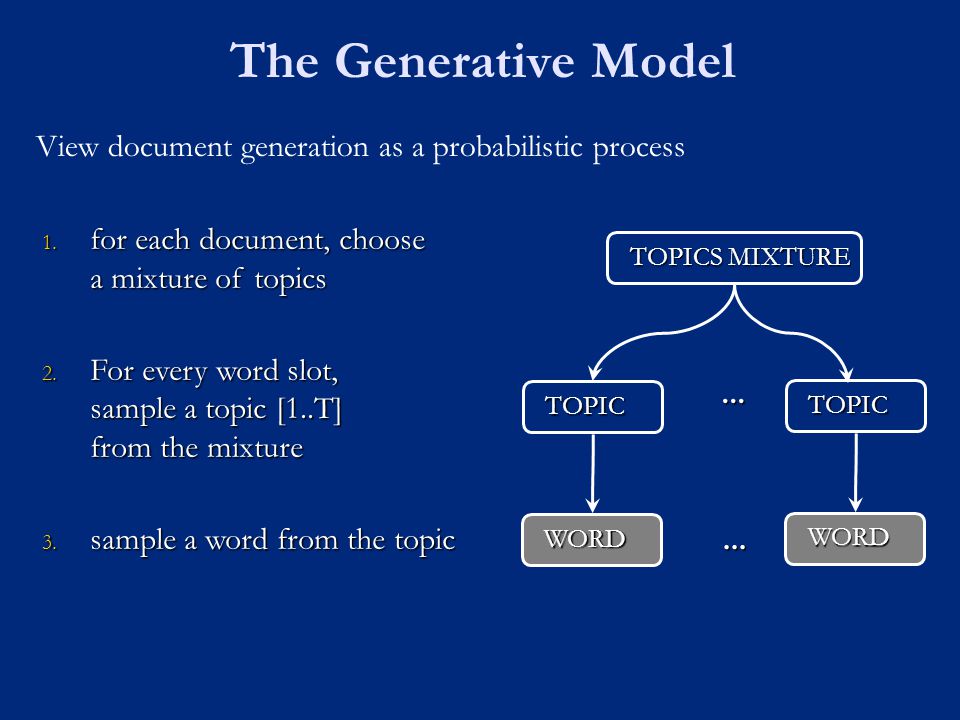 The Generative Model

View document generation as a probabilistic process

1. for each document, choose a mixture of topics

2. For every word slot, sample a topic [1..T] from the mixture

3. sample a word from the topic

TOPICS MIXTURE

TOPIC ... TOPIC

WORD ... WORD